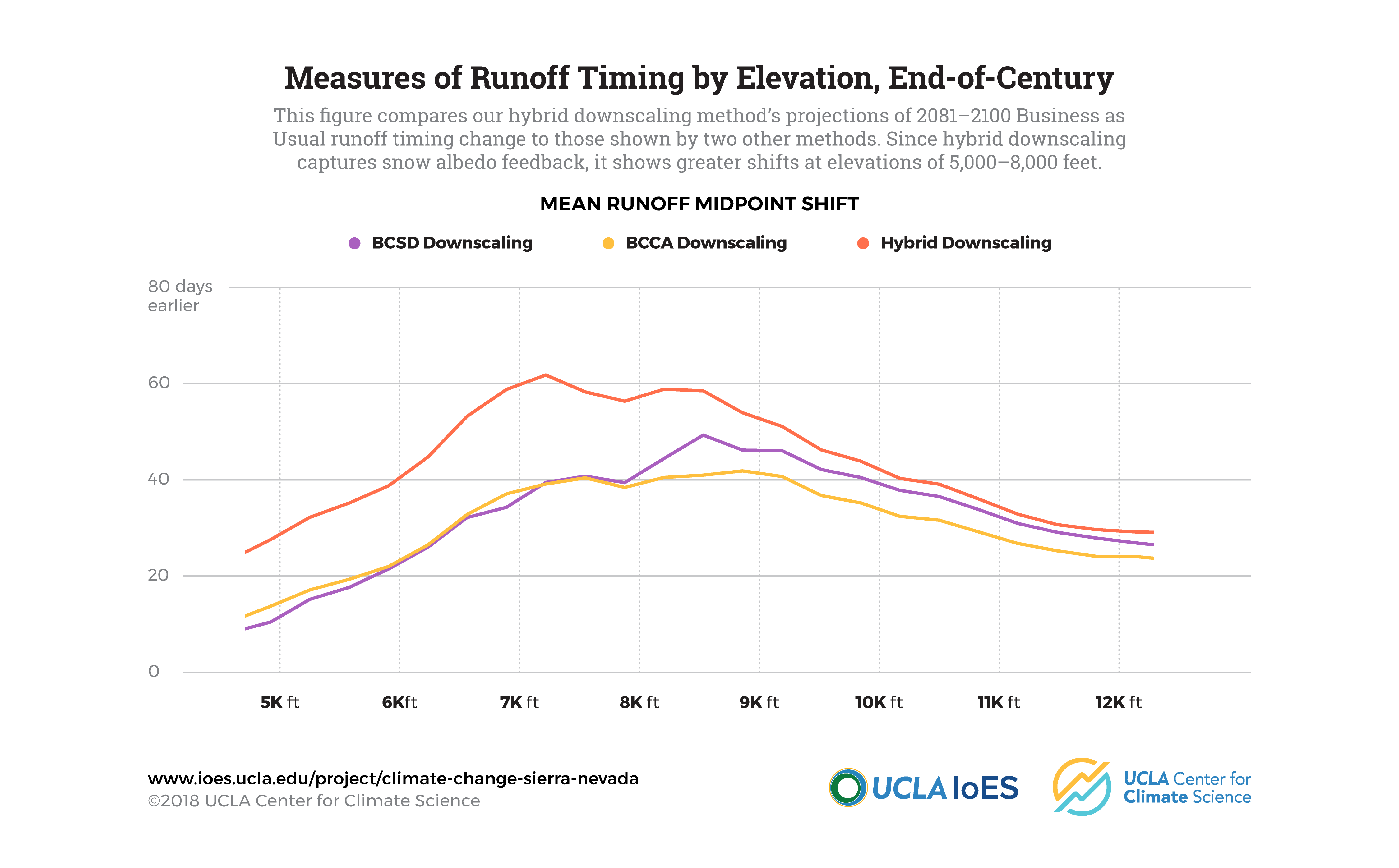 Measures of Runoff Timing by Elevation, End-of-Century

This figure compares our hybrid downscaling method's projections of 2081–2100 Business as Usual runoff timing change to those shown by two other methods. Since hybrid downscaling captures snow albedo feedback, it shows greater shifts at elevations of 5,000–8,000 feet.

MEAN RUNOFF MIDPOINT SHIFT

BCSD Downscaling
BCCA Downscaling
Hybrid Downscaling

80 days earlier
60
40
20
0

5K ft
6Kft
7K ft
8K ft
9K ft
10K ft
11K ft
12K ft

www.ioes.ucla.edu/project/climate-change-sierra-nevada
©2018 UCLA Center for Climate Science

UCLA IoES

UCLA Center for Climate Science